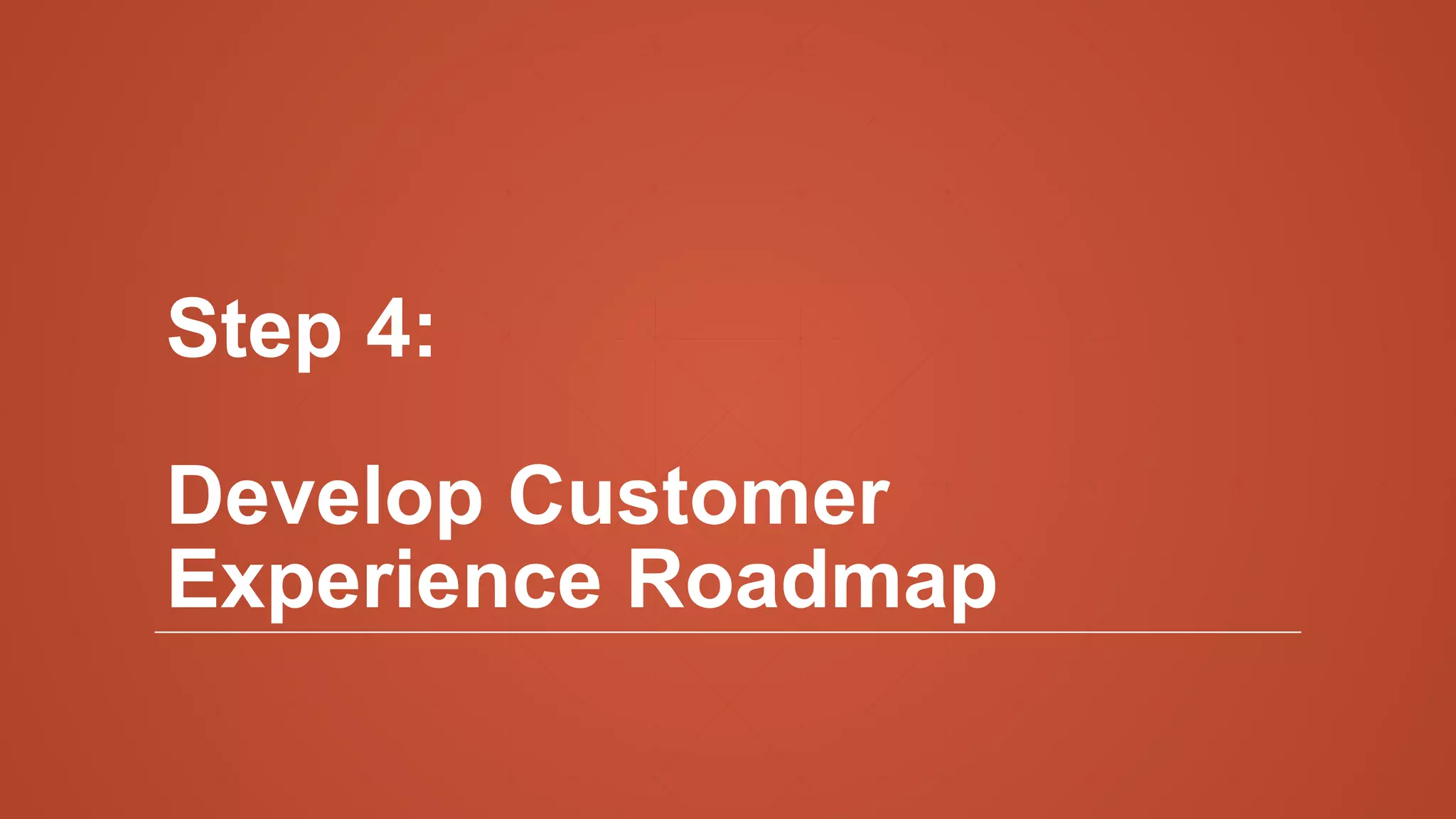 Step 4:

Develop Customer Experience Roadmap